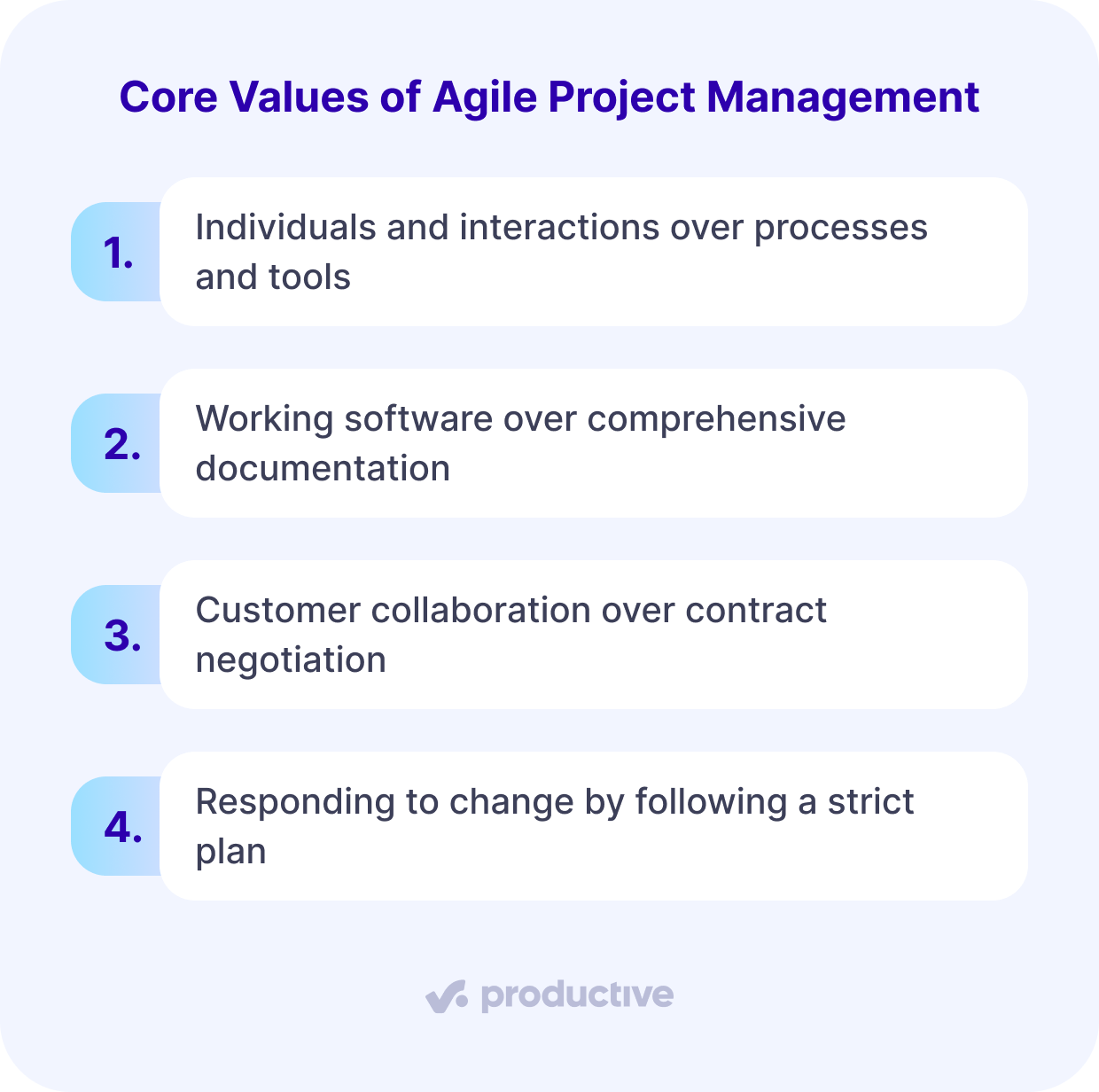 Core Values of Agile Project Management

1. Individuals and interactions over processes and tools

2. Working software over comprehensive documentation

3. Customer collaboration over contract negotiation

4. Responding to change by following a strict plan

productive